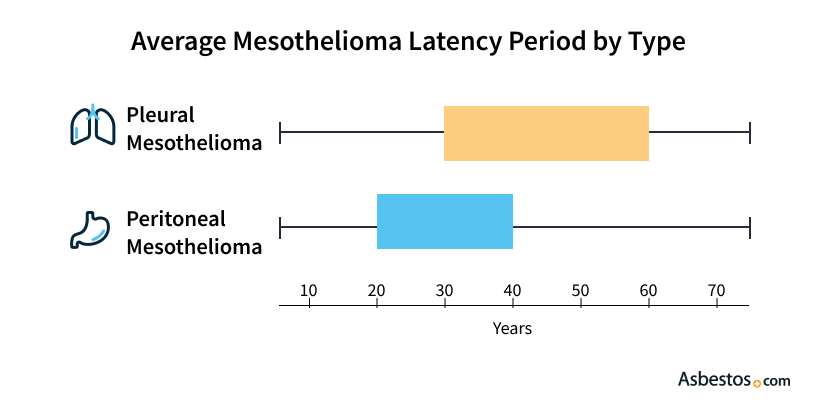 Average Mesothelioma Latency Period by Type

Pleural Mesothelioma

Peritoneal Mesothelioma

10 20 30 40 50 60 70

Years

Asbestos.com